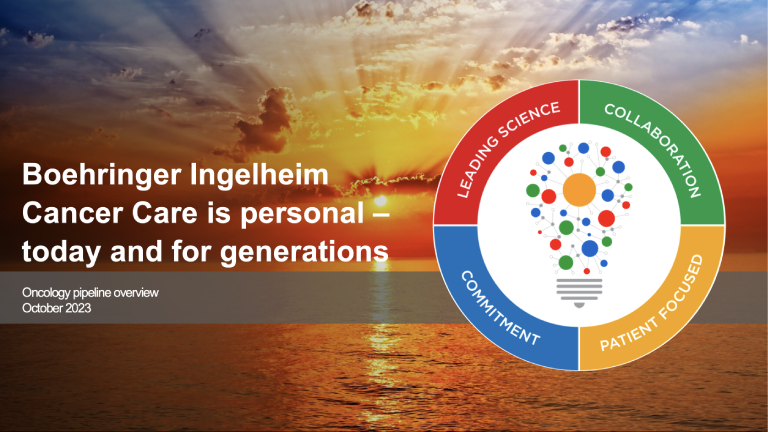 Boehringer Ingelheim
Cancer Care is personal – today and for generations

Oncology pipeline overview
October 2023

LEADING SCIENCE
COLLABORATION
COMMITMENT
PATIENT FOCUSED